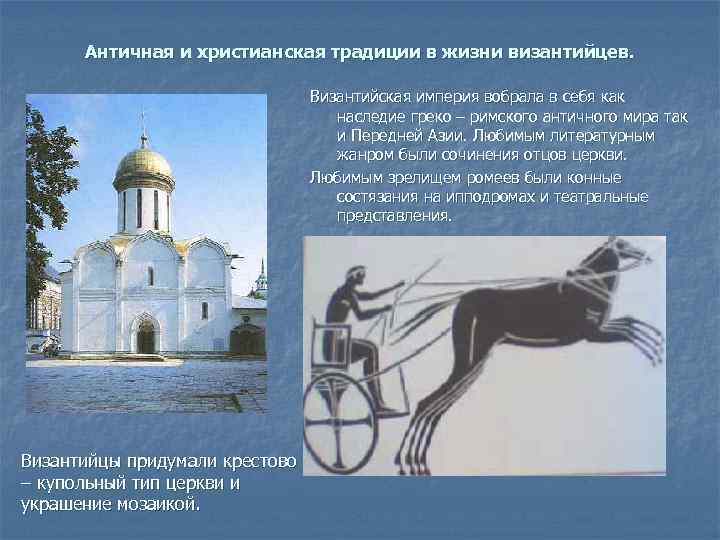 Античная и христианская традиции в жизни византийцев.

Византийская империя вобрала в себя как наследие греко – римского античного мира так и Передней Азии. Любимым литературным жанром были сочинения отцов церкви.

Любимым зрелищем ромеев были конные состязания на ипподромах и театральные представления.

Византийцы придумали крестово – купольный тип церкви и украшение мозаикой.